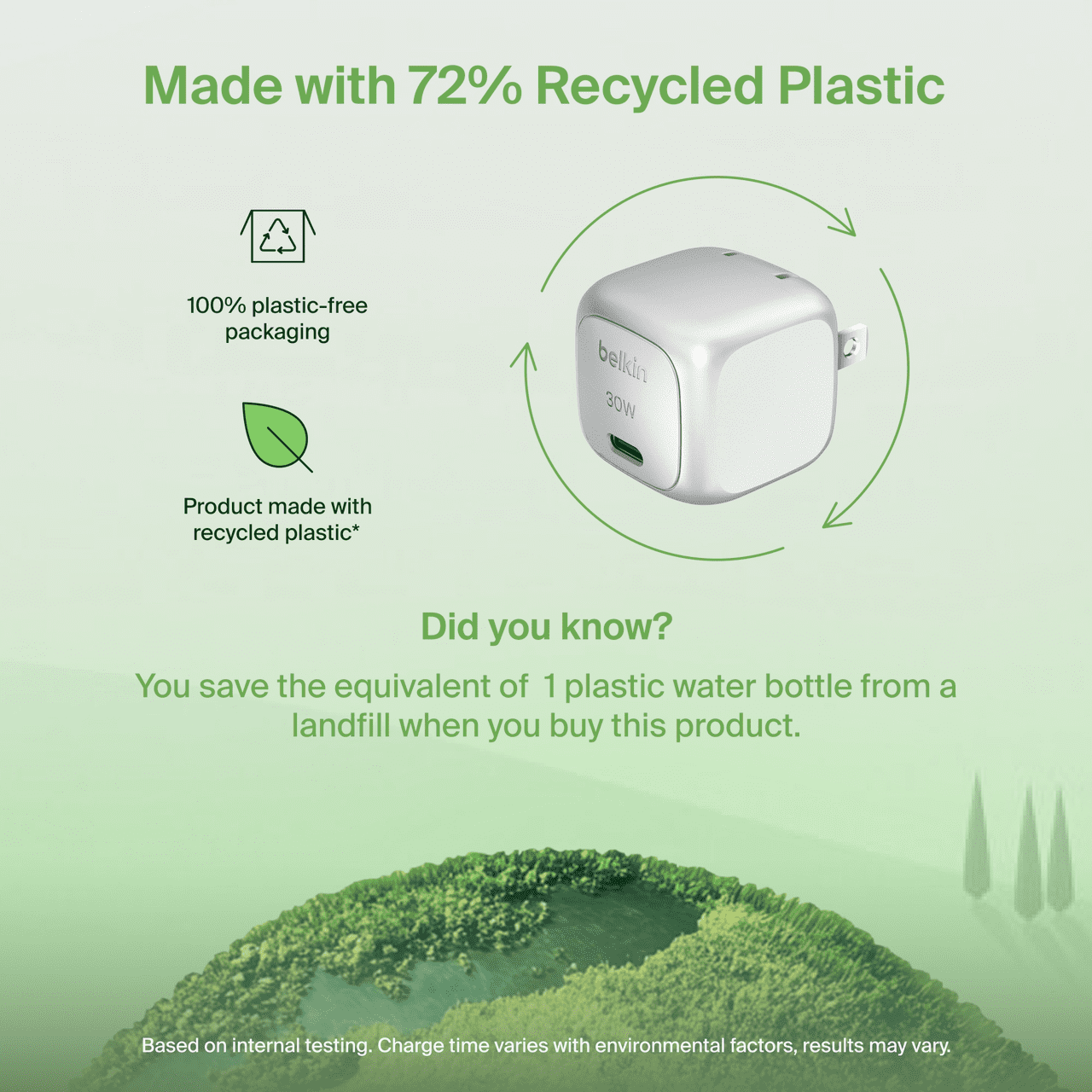 Made with 72% Recycled Plastic

100% plastic-free packaging

Product made with recycled plastic*

belkin
30W

Did you know?

You save the equivalent of 1 plastic water bottle from a landfill when you buy this product.

Based on internal testing. Charge time varies with environmental factors, results may vary.